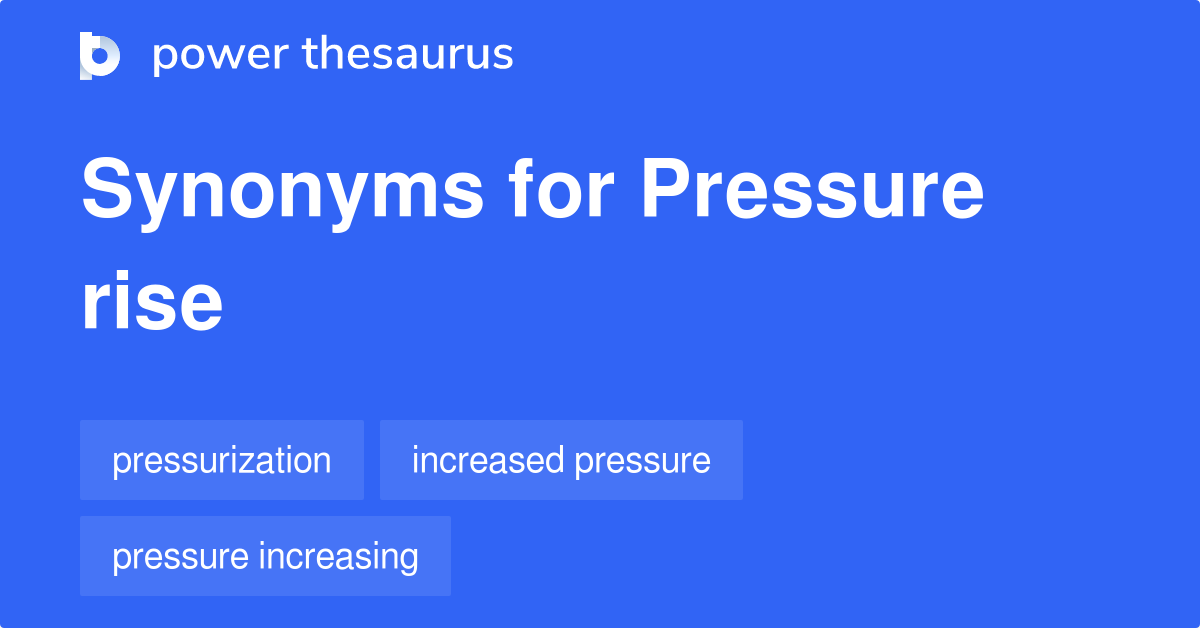 power thesaurus

Synonyms for Pressure rise

pressurization

increased pressure

pressure increasing